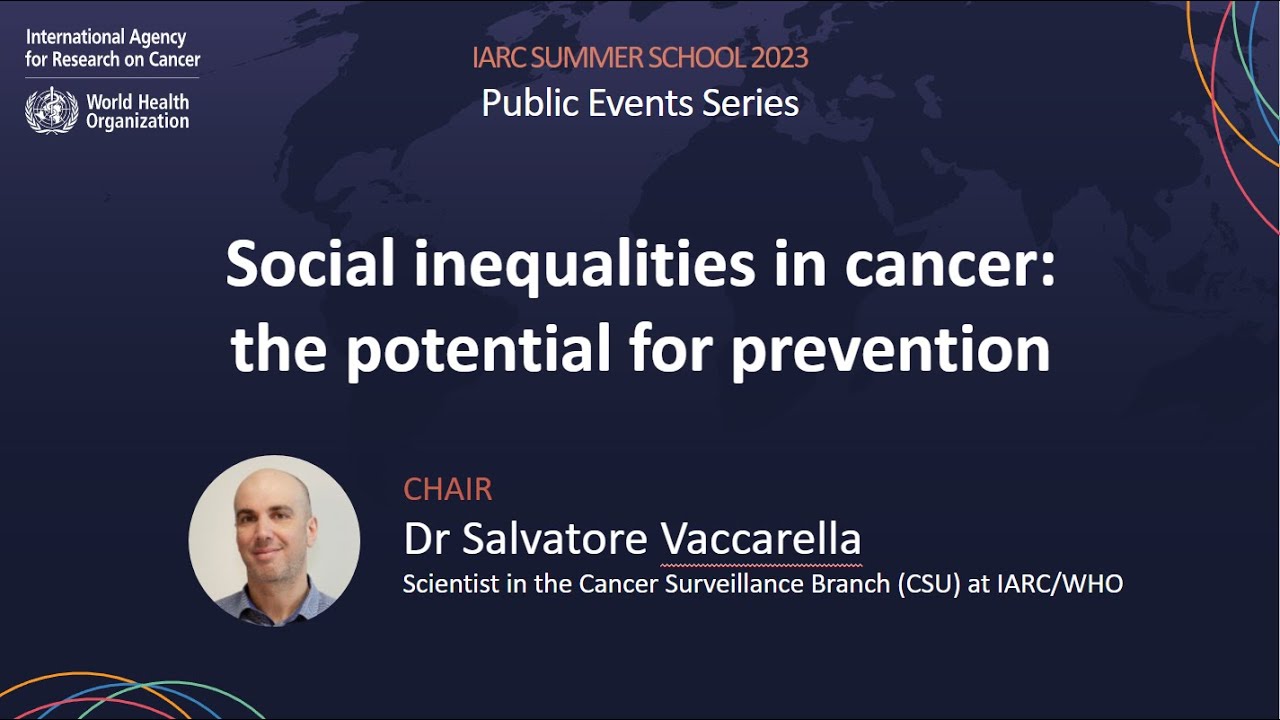 International Agency for Research on Cancer

World Health Organization

IARC SUMMER SCHOOL 2023
Public Events Series

Social inequalities in cancer: the potential for prevention

CHAIR
Dr Salvatore Vaccarella
Scientist in the Cancer Surveillance Branch (CSU) at IARC/WHO